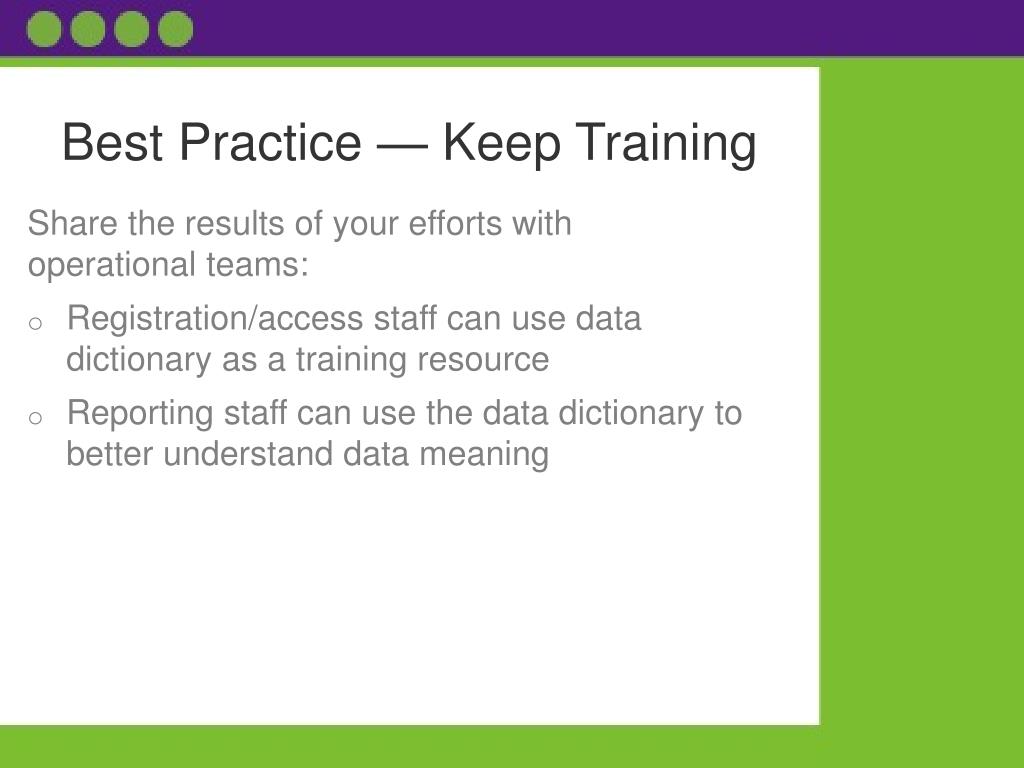 Best Practice — Keep Training

Share the results of your efforts with operational teams:

o Registration/access staff can use data dictionary as a training resource

o Reporting staff can use the data dictionary to better understand data meaning